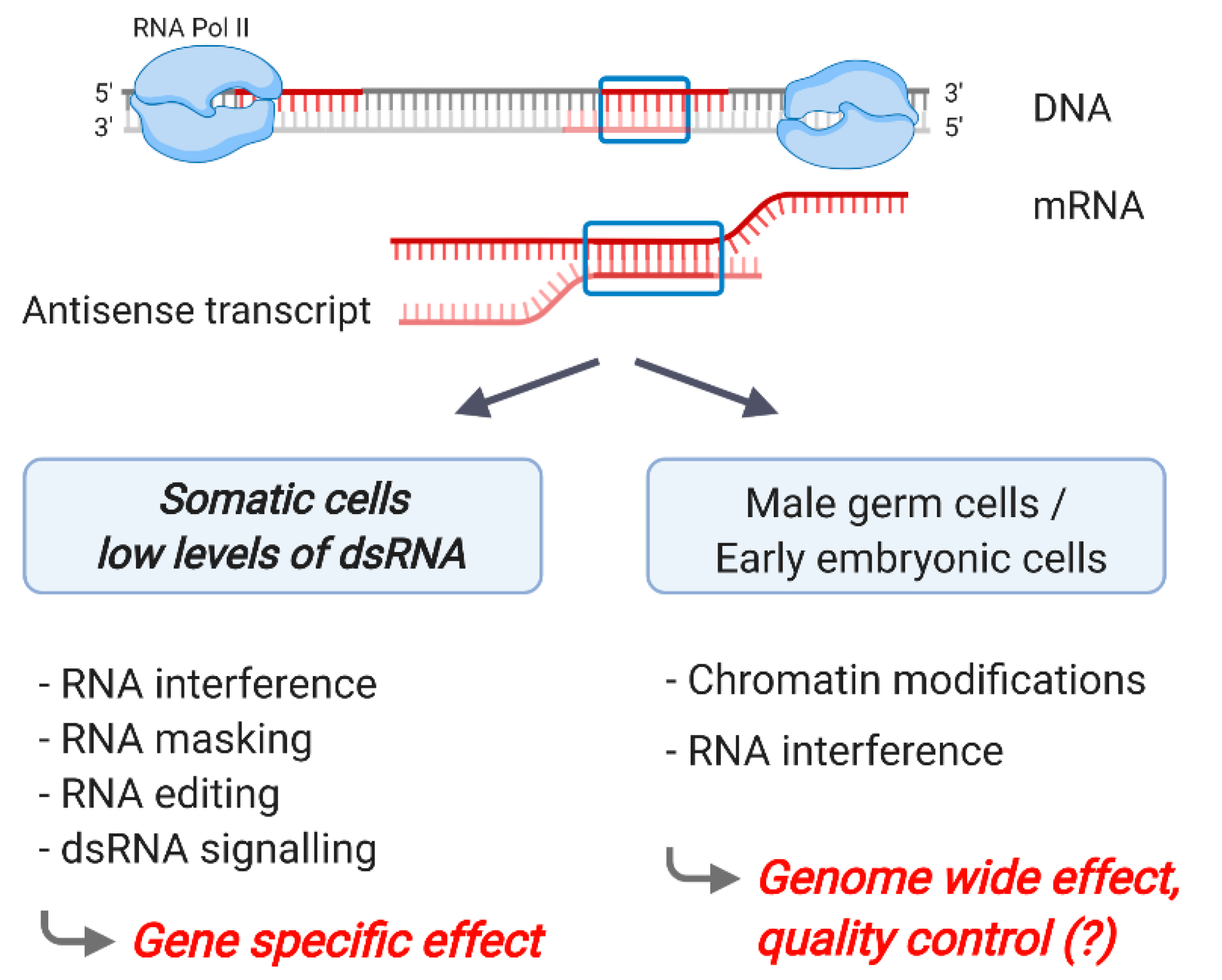 RNA Pol II

5'
3'

3'
5'

DNA

mRNA

Antisense transcript

Somatic cells
low levels of dsRNA

Male germ cells /
Early embryonic cells

- RNA interference
- RNA masking
- RNA editing
- dsRNA signalling

Gene specific effect

- Chromatin modifications
- RNA interference

Genome wide effect,
quality control (?)